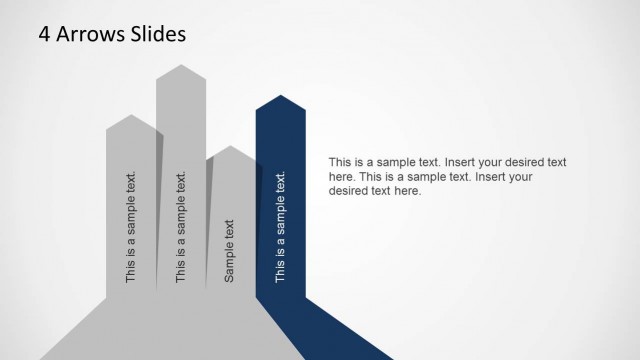 4 Arrows Slides

This is a sample text.

This is a sample text.

Sample text

This is a sample text.

This is a sample text. Insert your desired text here. This is a sample text. Insert your desired text here.